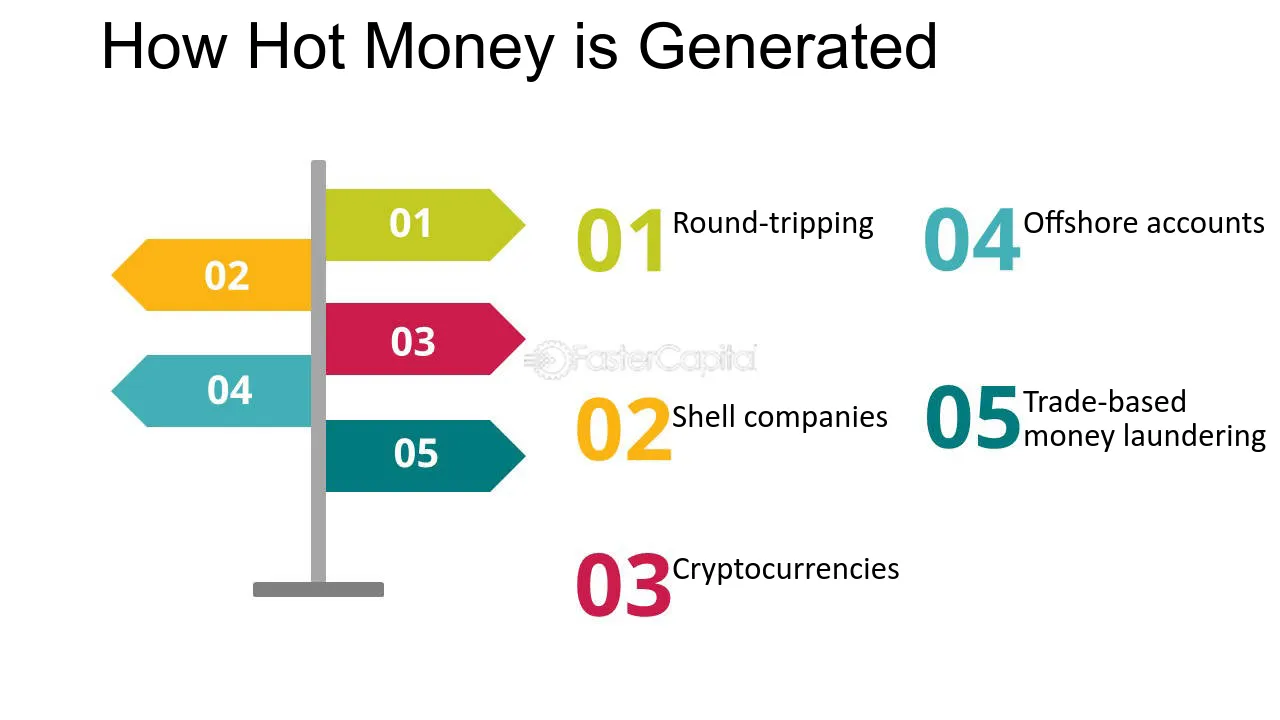 How Hot Money is Generated

01

02

03

04

05

01 Round-tripping

02 Shell companies

03 Cryptocurrencies

04 Offshore accounts

05 Trade-based money laundering

FasterCapital